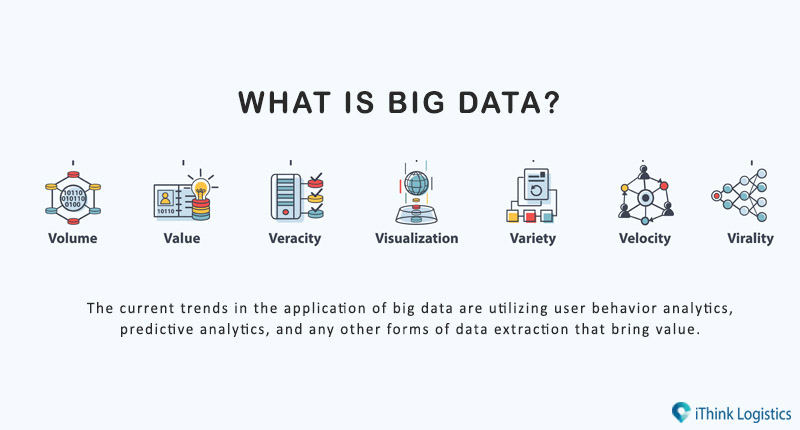 WHAT IS BIG DATA?

10110
010110
0100

Volume

10110

Value

Veracity

Visualization

Variety

Velocity

Virality

The current trends in the application of big data are utilizing user behavior analytics, predictive analytics, and any other forms of data extraction that bring value.

iThink Logistics